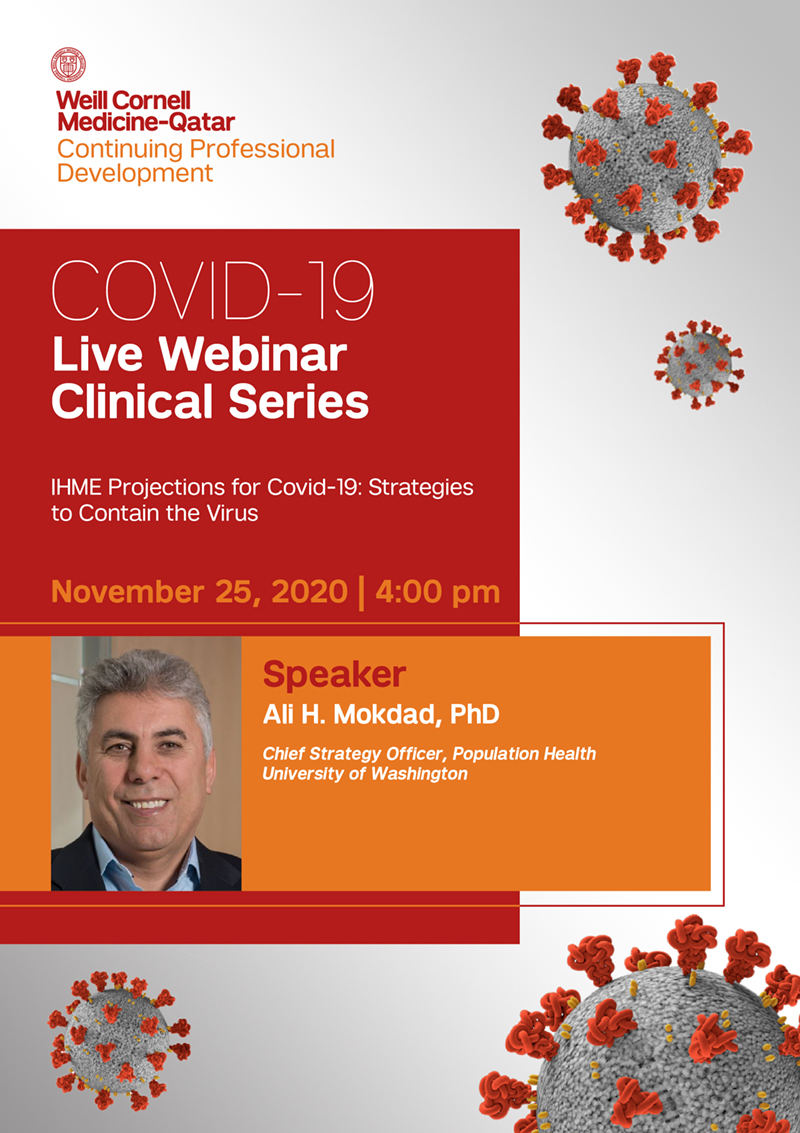 Weill Cornell Medicine-Qatar
Continuing Professional Development

COVID-19
Live Webinar
Clinical Series

IHME Projections for Covid-19: Strategies to Contain the Virus

November 25, 2020 | 4:00 pm

Speaker
Ali H. Mokdad, PhD

Chief Strategy Officer, Population Health
University of Washington